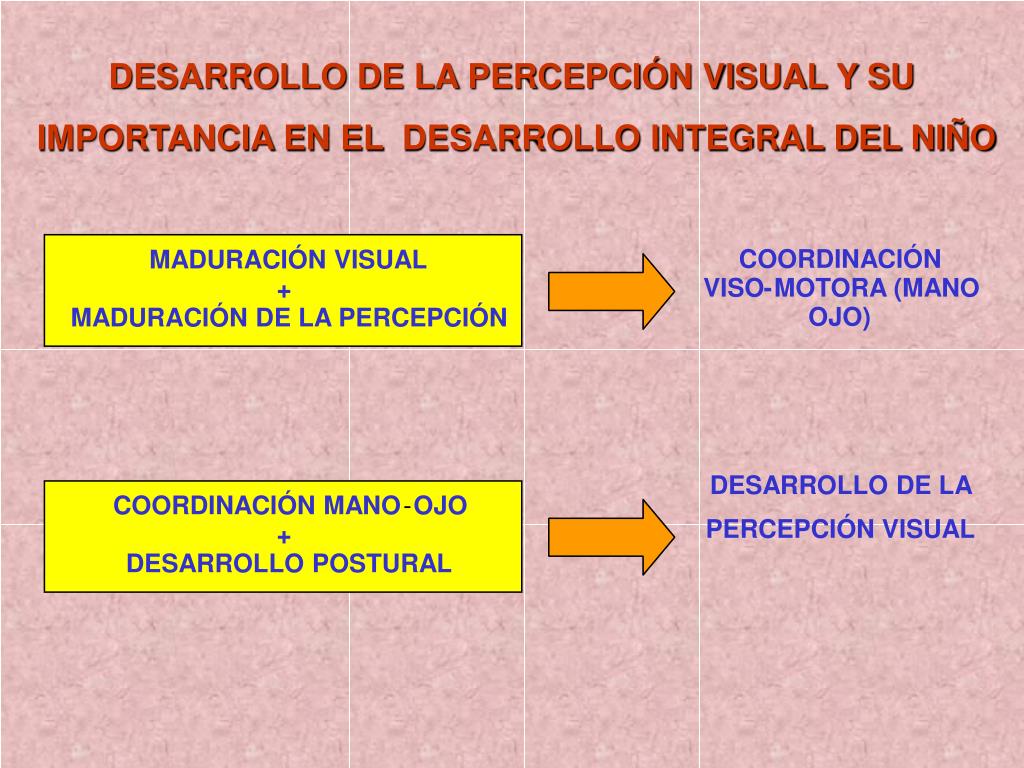 DESARROLLO DE LA PERCEPCIÓN VISUAL Y SU IMPORTANCIA EN EL DESARROLLO INTEGRAL DEL NIÑO

MADURACIÓN VISUAL
+
MADURACIÓN DE LA PERCEPCIÓN

COORDINACIÓN VISO-MOTORA (MANO OJO)

COORDINACIÓN MANO-OJO
+
DESARROLLO POSTURAL

DESARROLLO DE LA PERCEPCIÓN VISUAL